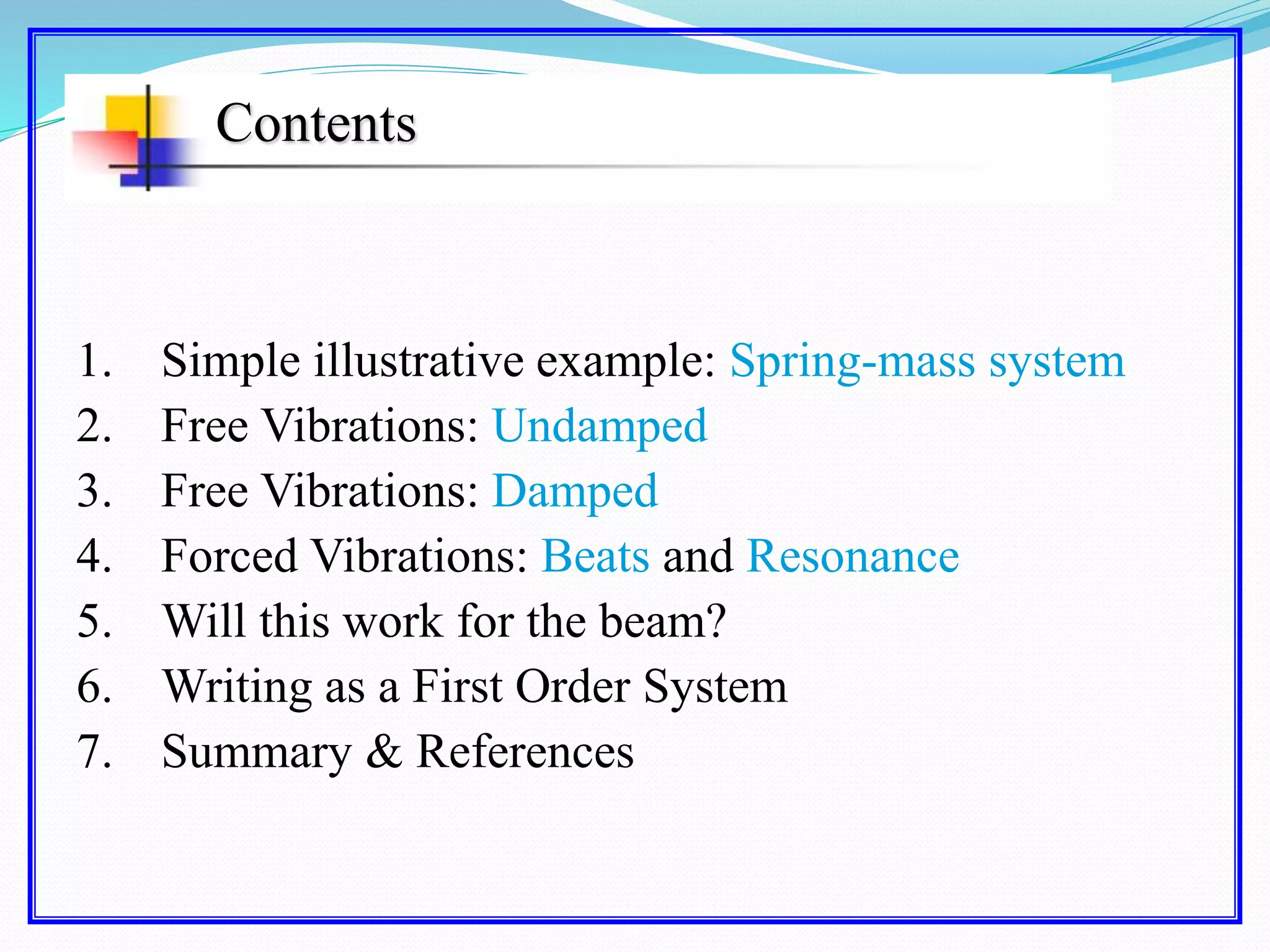 Contents

1. Simple illustrative example: Spring-mass system
2. Free Vibrations: Undamped
3. Free Vibrations: Damped
4. Forced Vibrations: Beats and Resonance
5. Will this work for the beam?
6. Writing as a First Order System
7. Summary & References